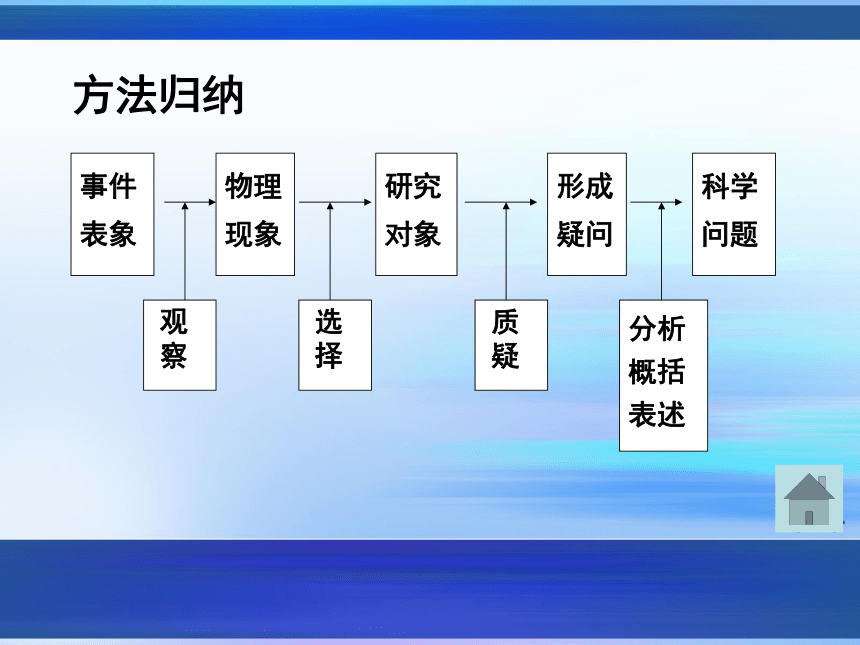 方法归纳

事件表象

物理现象

研究对象

形成疑问

科学问题

观察

选择

质疑

分析概括表述